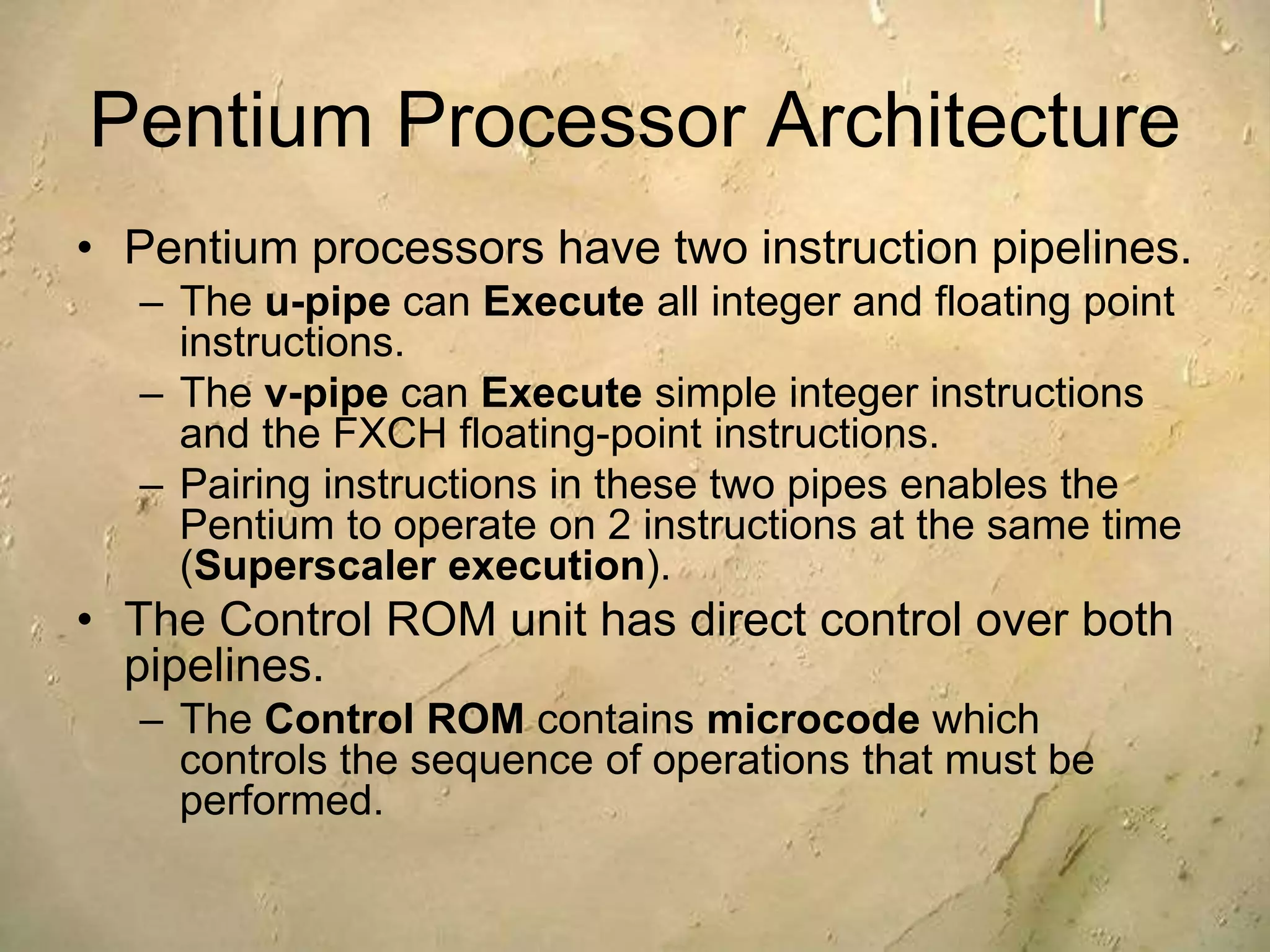 Pentium Processor Architecture

• Pentium processors have two instruction pipelines.
  – The u-pipe can Execute all integer and floating point instructions.
  – The v-pipe can Execute simple integer instructions and the FXCH floating-point instructions.
  – Pairing instructions in these two pipes enables the Pentium to operate on 2 instructions at the same time (Superscaler execution).
• The Control ROM unit has direct control over both pipelines.
  – The Control ROM contains microcode which controls the sequence of operations that must be performed.